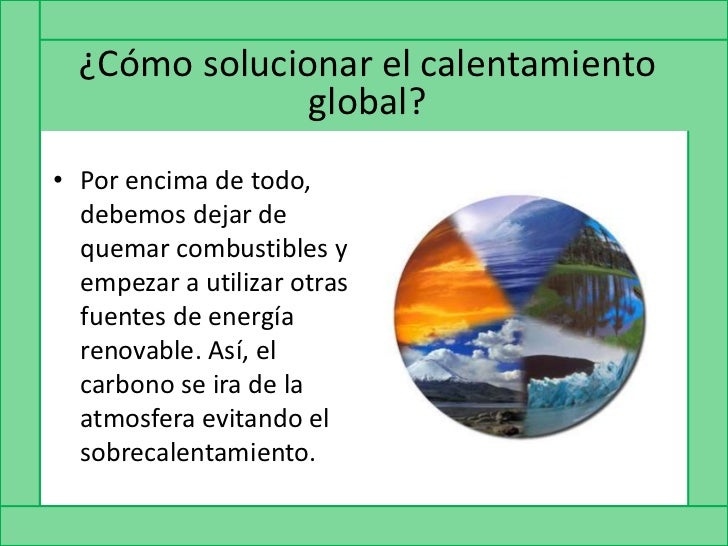 ¿Cómo solucionar el calentamiento global?

• Por encima de todo, debemos dejar de quemar combustibles y empezar a utilizar otras fuentes de energía renovable. Así, el carbono se ira de la atmosfera evitando el sobrecalentamiento.